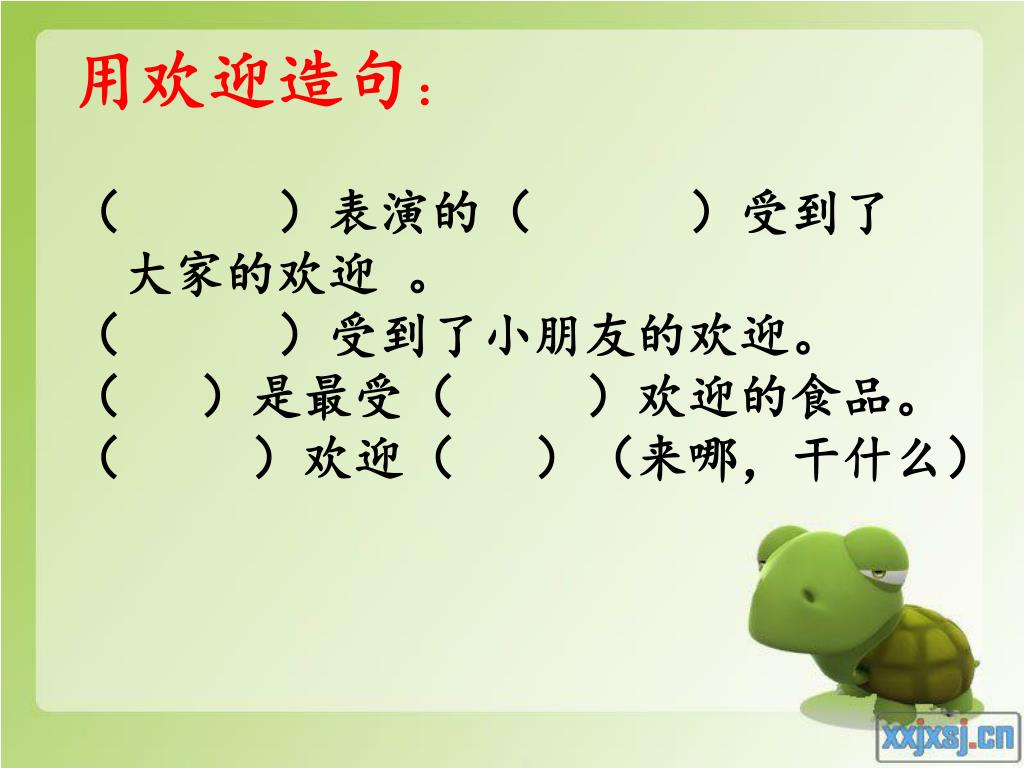 用欢迎造句：

（　　　）表演的（　　　）受到了大家的欢迎 。
（　　　）受到了小朋友的欢迎。
（　　）是最受（　　　）欢迎的食品。
（　　　）欢迎（　　）（来哪，干什么）

xxjxsj.cn